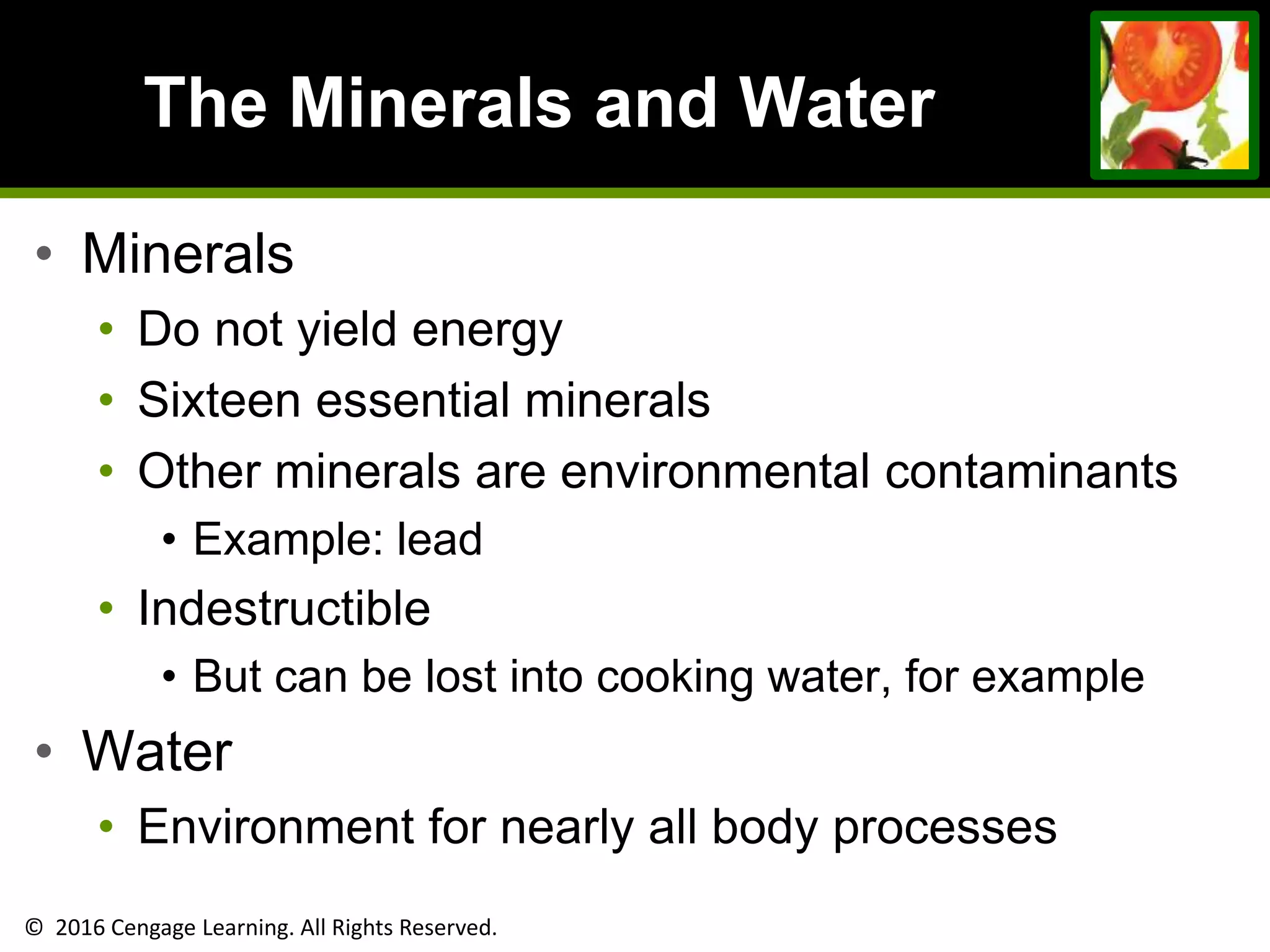 The Minerals and Water

• Minerals
  • Do not yield energy
  • Sixteen essential minerals
  • Other minerals are environmental contaminants
    • Example: lead
  • Indestructible
    • But can be lost into cooking water, for example
• Water
  • Environment for nearly all body processes

© 2016 Cengage Learning. All Rights Reserved.